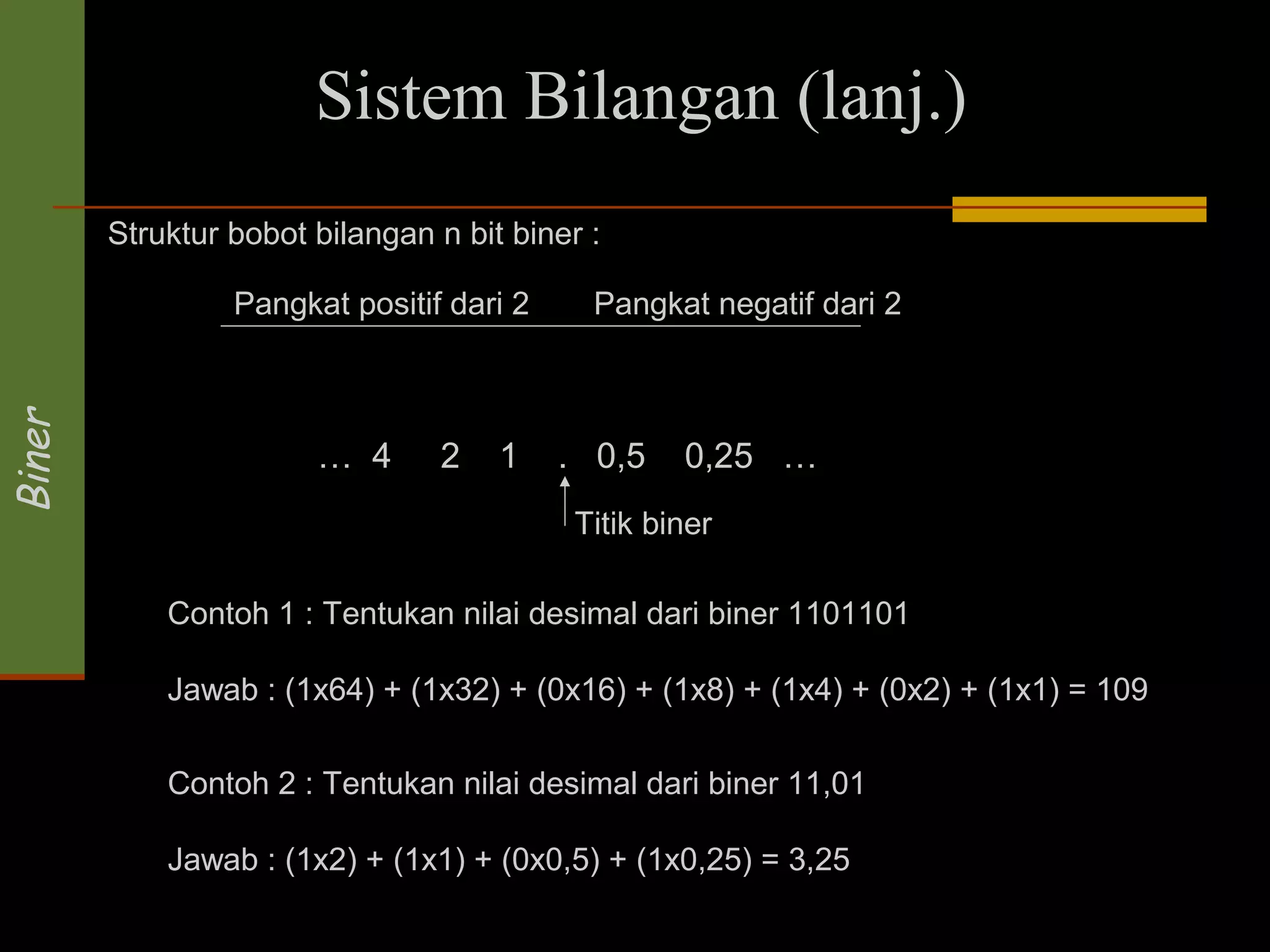 Biner

Sistem Bilangan (lanj.)

Struktur bobot bilangan n bit biner :

Pangkat positif dari 2 Pangkat negatif dari 2

… 4 2 1 . 0,5 0,25 …

Titik biner

Contoh 1 : Tentukan nilai desimal dari biner 1101101

Jawab : (1x64) + (1x32) + (0x16) + (1x8) + (1x4) + (0x2) + (1x1) = 109

Contoh 2 : Tentukan nilai desimal dari biner 11,01

Jawab : (1x2) + (1x1) + (0x0,5) + (1x0,25) = 3,25